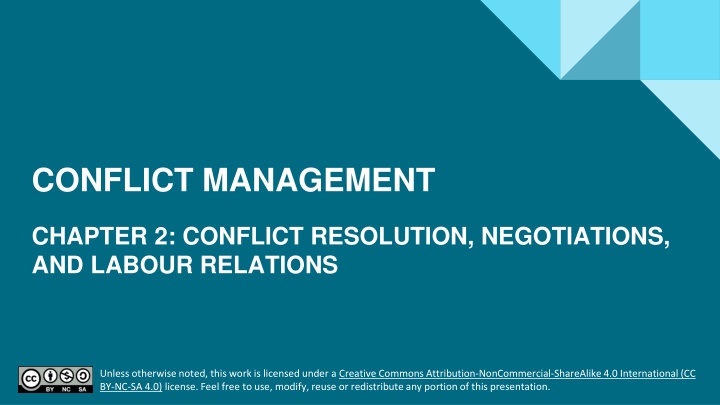 CONFLICT MANAGEMENT

CHAPTER 2: CONFLICT RESOLUTION, NEGOTIATIONS, AND LABOUR RELATIONS

cc BY NC SA

Unless otherwise noted, this work is licensed under a Creative Commons Attribution-NonCommercial-ShareAlike 4.0 International (CC BY-NC-SA 4.0) license. Feel free to use, modify, reuse or redistribute any portion of this presentation.